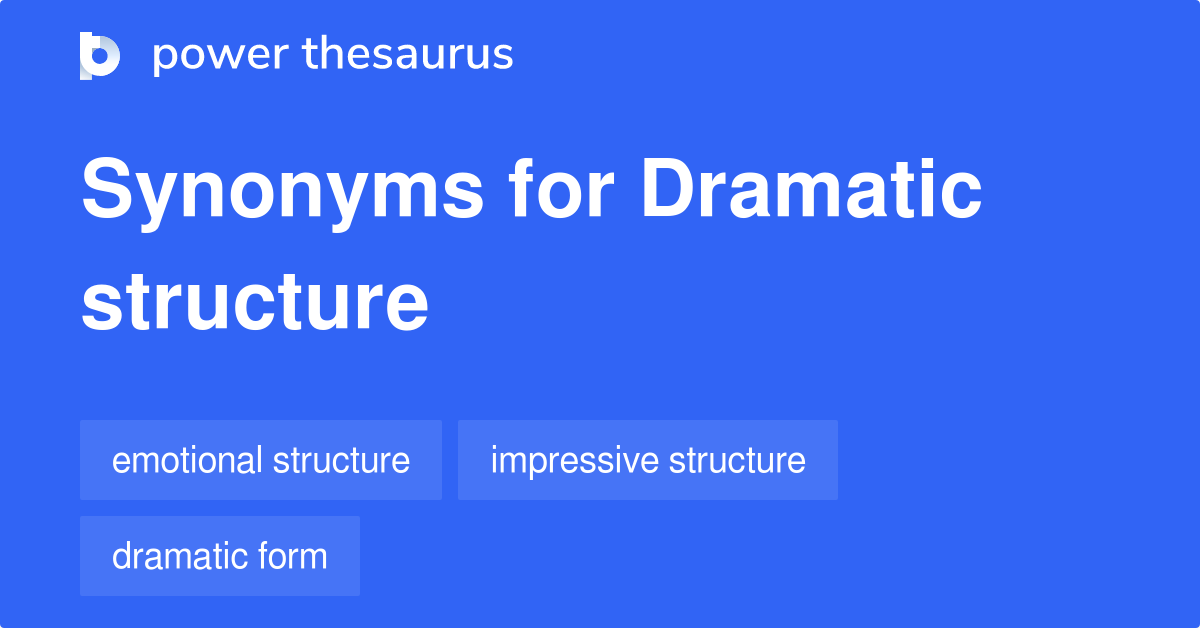 power thesaurus

Synonyms for Dramatic structure

emotional structure

impressive structure

dramatic form